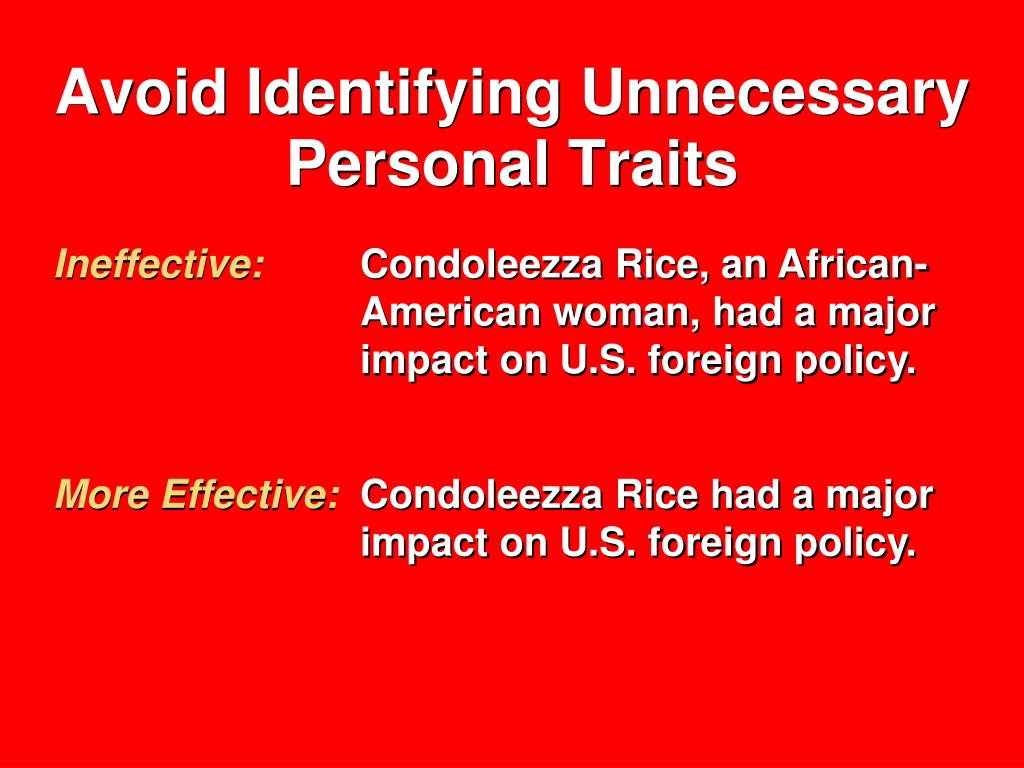 Avoid Identifying Unnecessary Personal Traits

Ineffective: Condoleezza Rice, an African-American woman, had a major impact on U.S. foreign policy.

More Effective: Condoleezza Rice had a major impact on U.S. foreign policy.